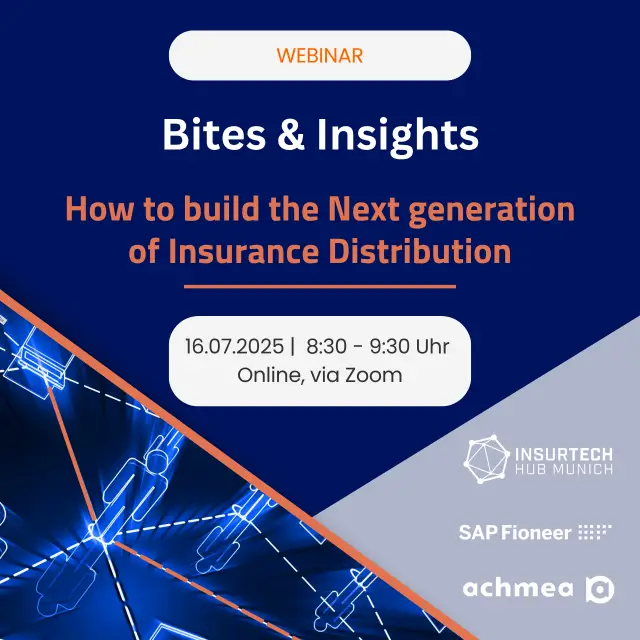 WEBINAR

Bites & Insights

How to build the Next generation of Insurance Distribution

16.07.2025 | 8:30 - 9:30 Uhr
Online, via Zoom

INSURTECH HUB MUNICH

SAP Fioneer

achmea